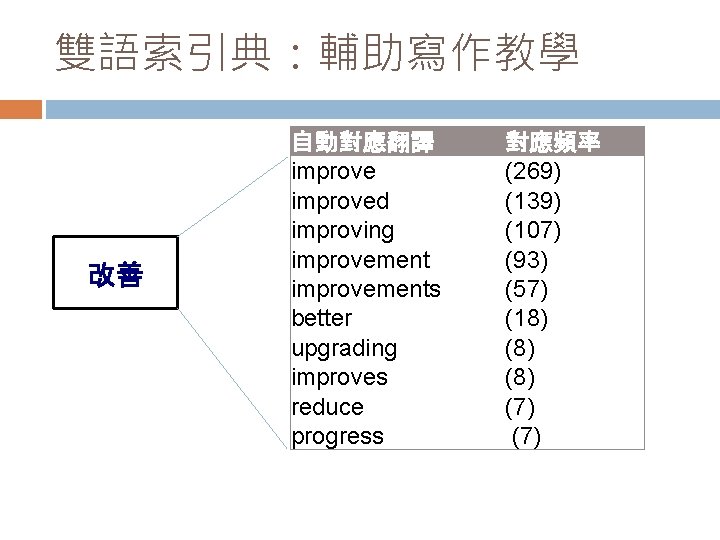 雙語索引典：輔助寫作教學

改善

| 自動對應翻譯 | 對應頻率 |
|---|---|
| improve | (269) |
| improved | (139) |
| improving | (107) |
| improvement | (93) |
| improvements | (57) |
| better | (18) |
| upgrading | (8) |
| improves | (8) |
| reduce | (7) |
| progress | (7) |